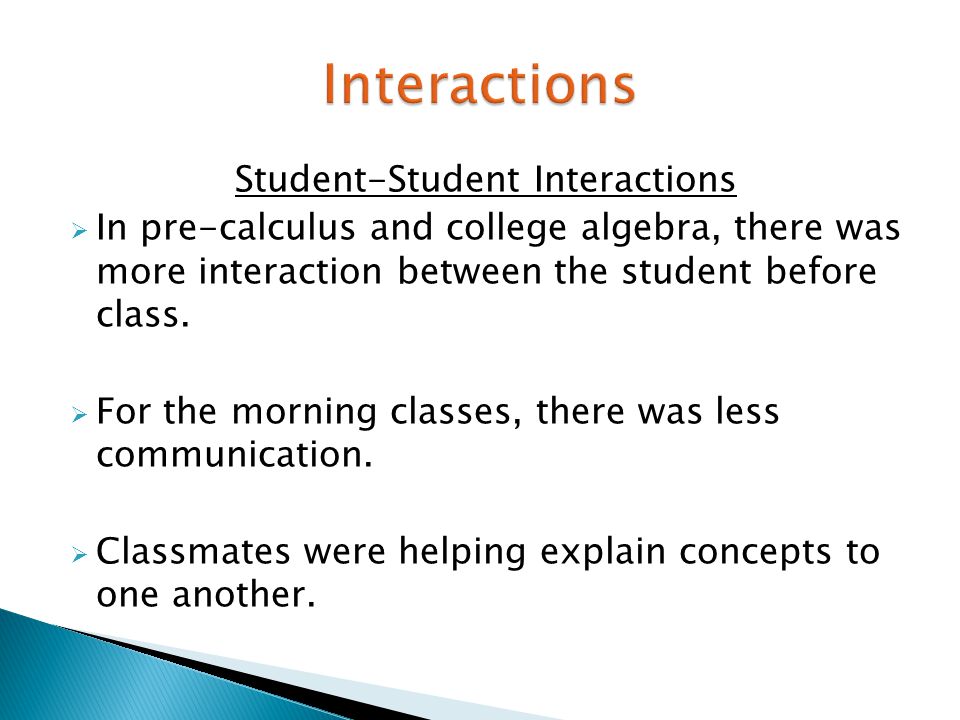 Interactions

Student-Student Interactions

In pre-calculus and college algebra, there was more interaction between the student before class.

For the morning classes, there was less communication.

Classmates were helping explain concepts to one another.